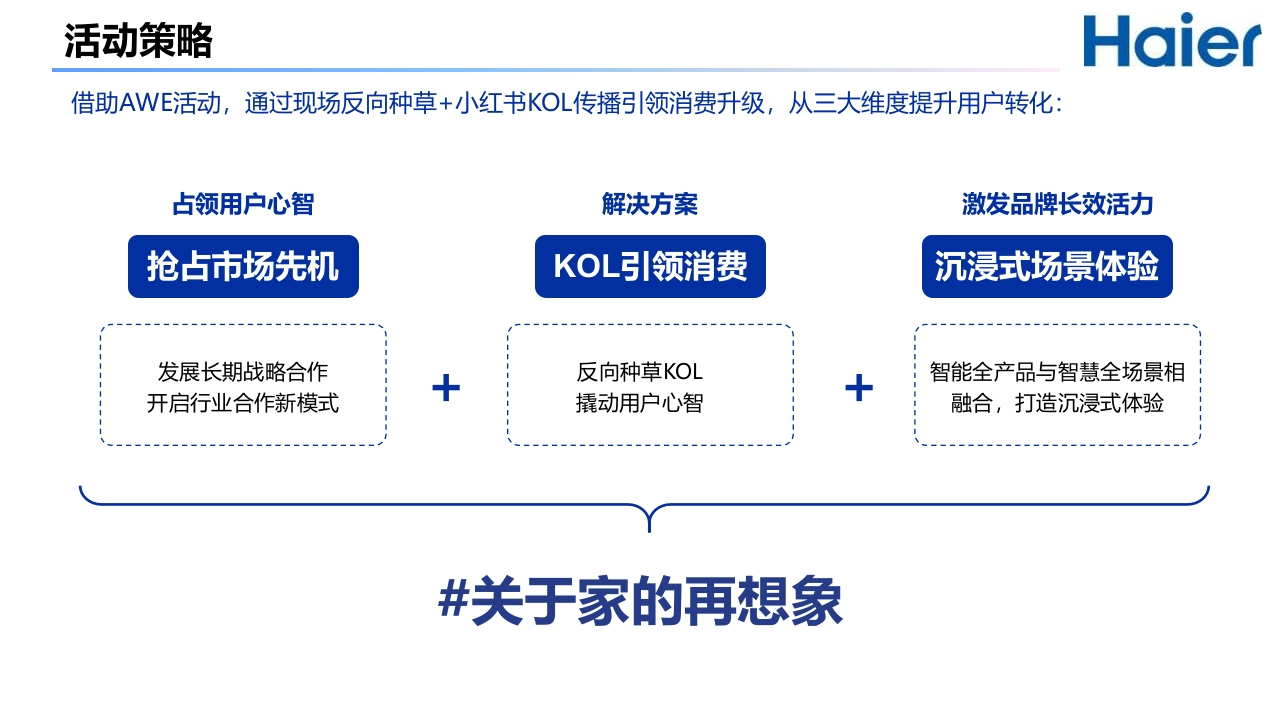 活动策略

Haier

借助AWE活动，通过现场反向种草+小红书KOL传播引领消费升级，从三大维度提升用户转化：

占领用户心智

抢占市场先机

发展长期战略合作
开启行业合作新模式

+

解决方案

KOL引领消费

反向种草KOL
撬动用户心智

+

激发品牌长效活力

沉浸式场景体验

智能全产品与智慧全场景相融合，打造沉浸式体验

#关于家的再想象